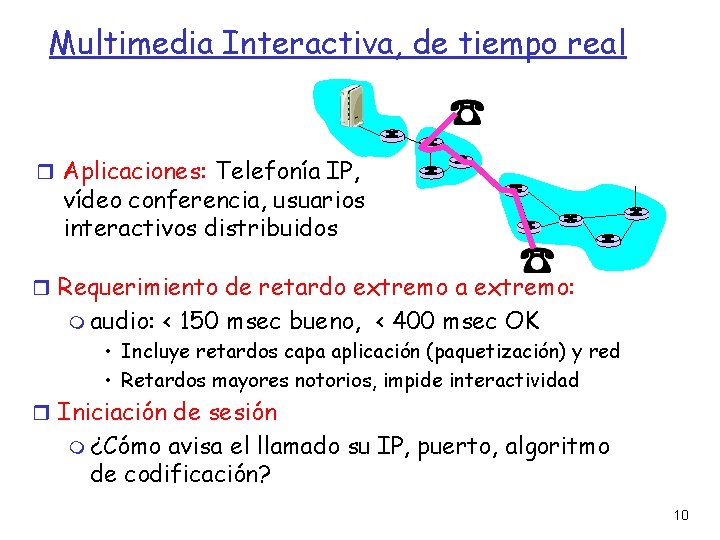 Multimedia Interactiva, de tiempo real

Aplicaciones: Telefonía IP, vídeo conferencia, usuarios interactivos distribuidos

Requerimiento de retardo extremo a extremo:
audio: < 150 msec bueno, < 400 msec OK
• Incluye retardos capa aplicación (paquetización) y red
• Retardos mayores notorios, impide interactividad

Iniciación de sesión
¿Cómo avisa el llamado su IP, puerto, algoritmo de codificación?

10